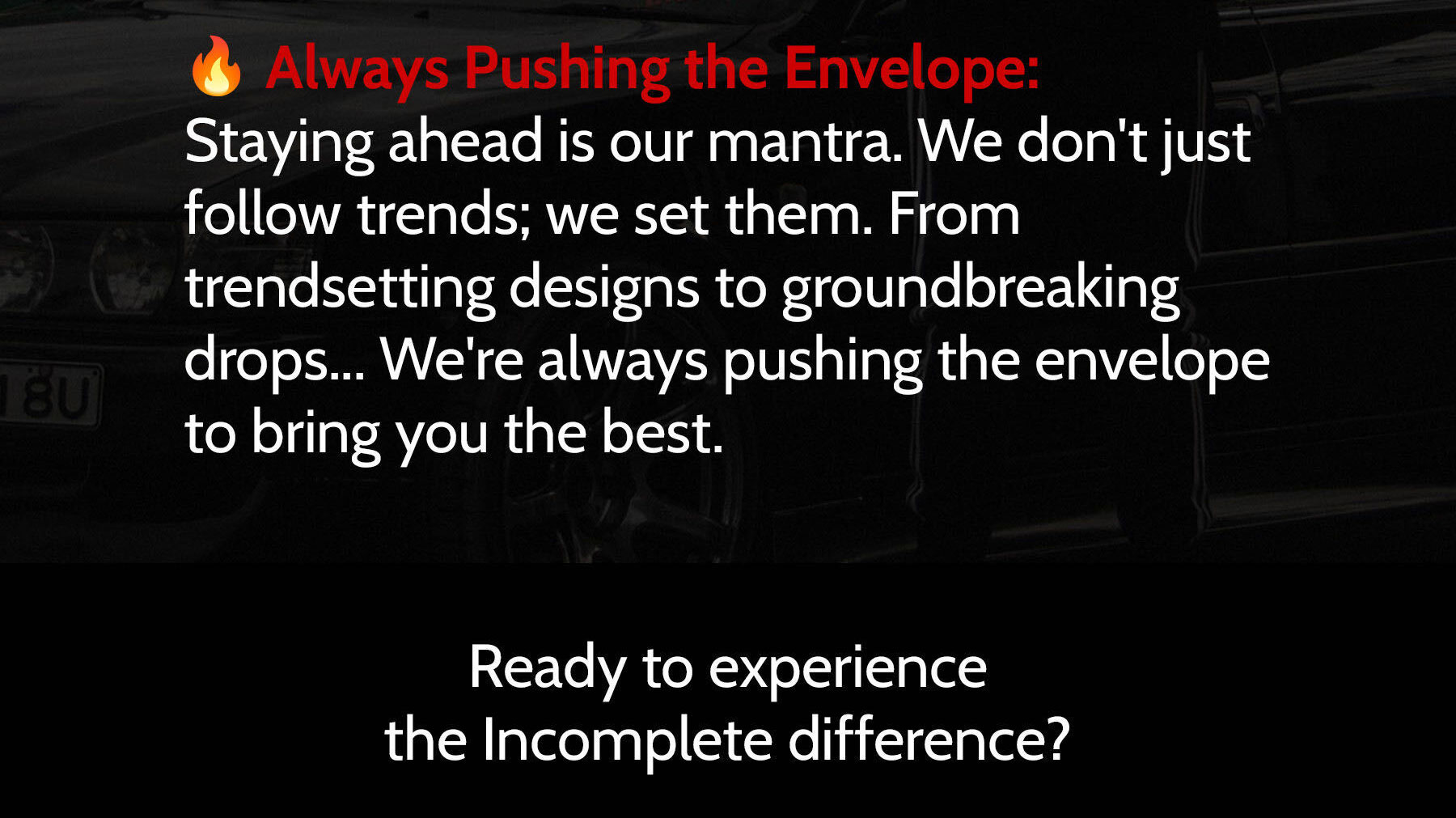 🔥 Always Pushing the Envelope:
Staying ahead is our mantra. We don't just follow trends; we set them. From trendsetting designs to groundbreaking drops... We're always pushing the envelope to bring you the best.

Ready to experience
the Incomplete difference?